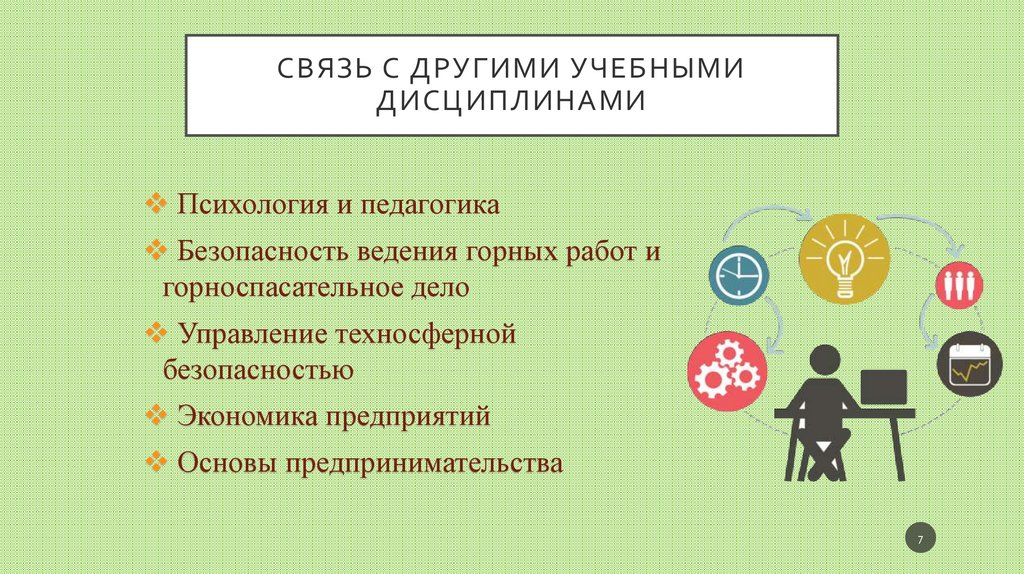 СВЯЗЬ С ДРУГИМИ УЧЕБНЫМИ ДИСЦИПЛИНАМИ

❖ Психология и педагогика

❖ Безопасность ведения горных работ и горноспасательное дело

❖ Управление техносферной безопасностью

❖ Экономика предприятий

❖ Основы предпринимательства

7